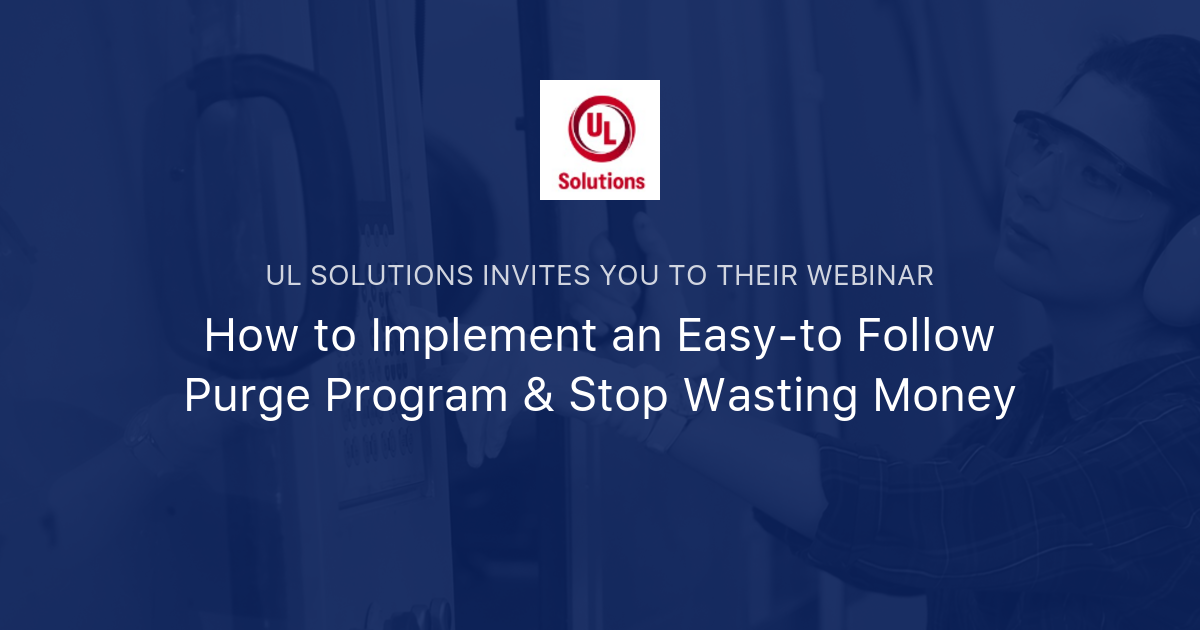 UL
Solutions

UL SOLUTIONS INVITES YOU TO THEIR WEBINAR

How to Implement an Easy-to Follow Purge Program & Stop Wasting Money